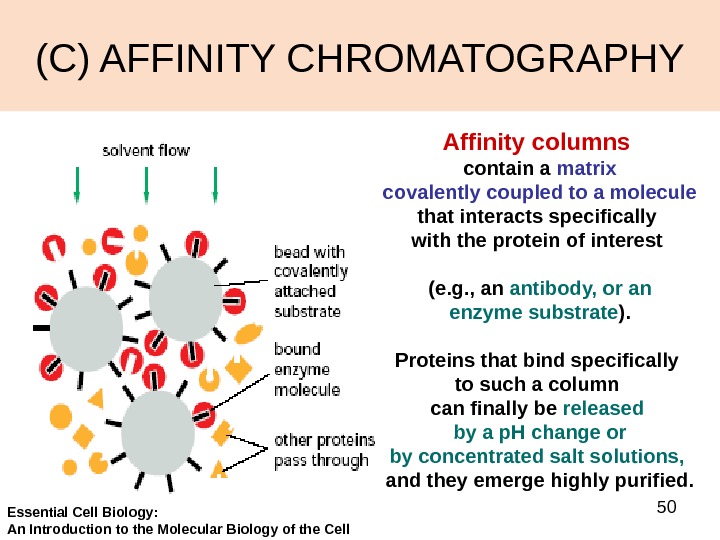 (C) AFFINITY CHROMATOGRAPHY

solvent flow

bead with covalently attached substrate

bound enzyme molecule

other proteins pass through

Affinity columns contain a matrix covalently coupled to a molecule that interacts specifically with the protein of interest

(e.g., an antibody, or an enzyme substrate).

Proteins that bind specifically to such a column can finally be released by a pH change or by concentrated salt solutions, and they emerge highly purified.

Essential Cell Biology:
An Introduction to the Molecular Biology of the Cell

50